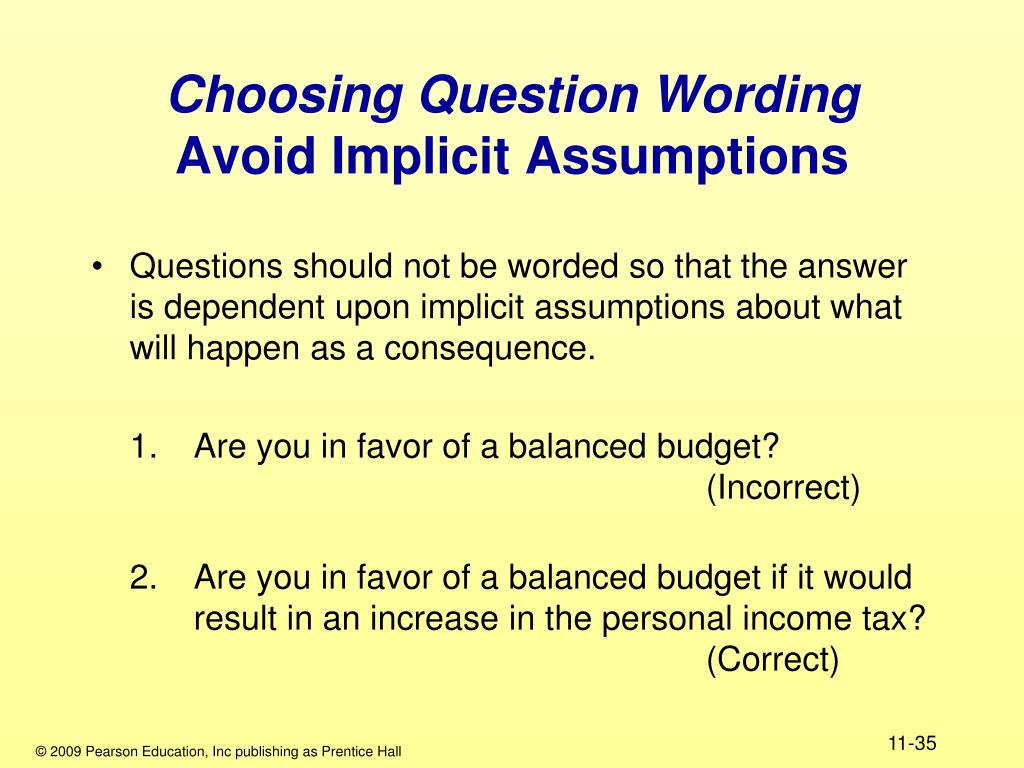 Choosing Question Wording
Avoid Implicit Assumptions

• Questions should not be worded so that the answer is dependent upon implicit assumptions about what will happen as a consequence.

1. Are you in favor of a balanced budget? (Incorrect)

2. Are you in favor of a balanced budget if it would result in an increase in the personal income tax? (Correct)

© 2009 Pearson Education, Inc publishing as Prentice Hall

11-35